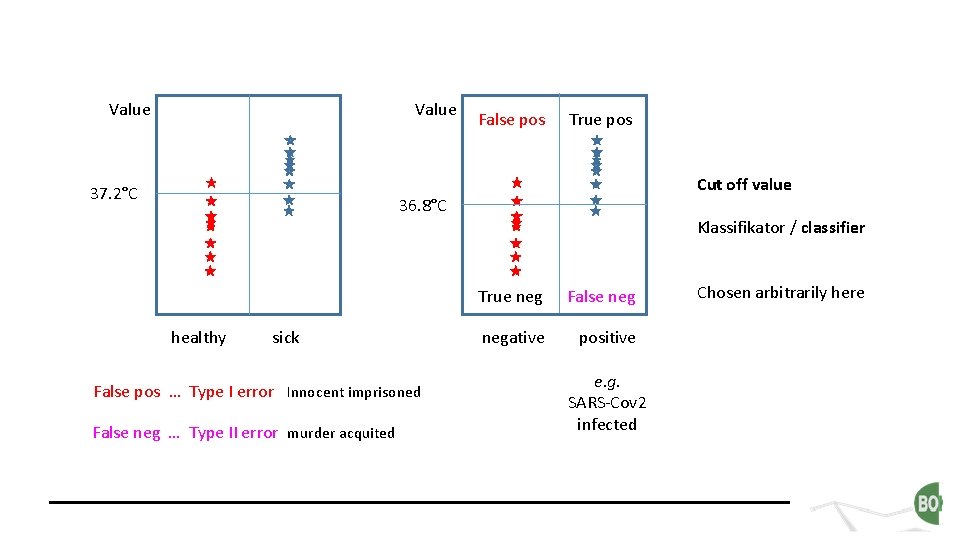 Value

37.2°C

healthy sick

Value

36.8°C

False pos True pos

True neg False neg

negative positive

e.g. SARS-Cov2 infected

Cut off value

Klassifikator / classifier

Chosen arbitrarily here

False pos ... Type I error Innocent imprisoned

False neg ... Type II error murder acquited

BO